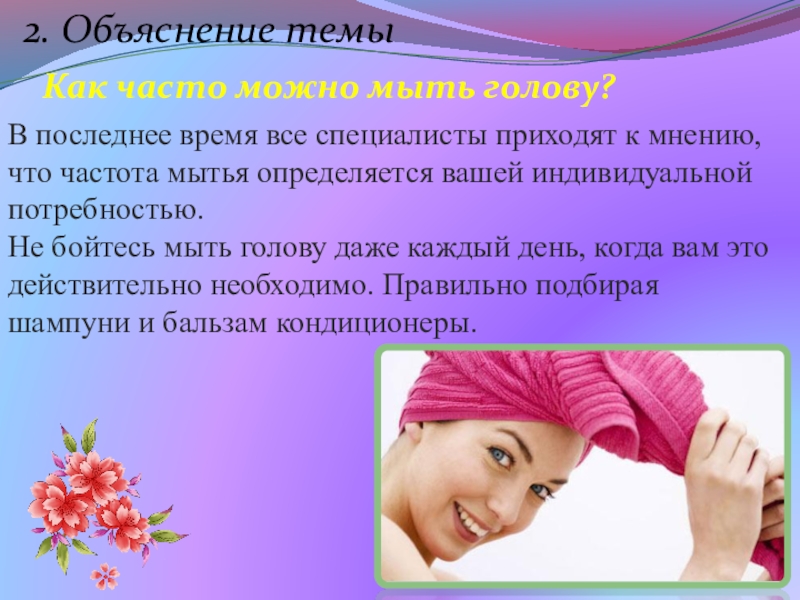 2. Объяснение темы

Как часто можно мыть голову?

В последнее время все специалисты приходят к мнению, что частота мытья определяется вашей индивидуальной потребностью.
Не бойтесь мыть голову даже каждый день, когда вам это действительно необходимо. Правильно подбирая шампуни и бальзам кондиционеры.